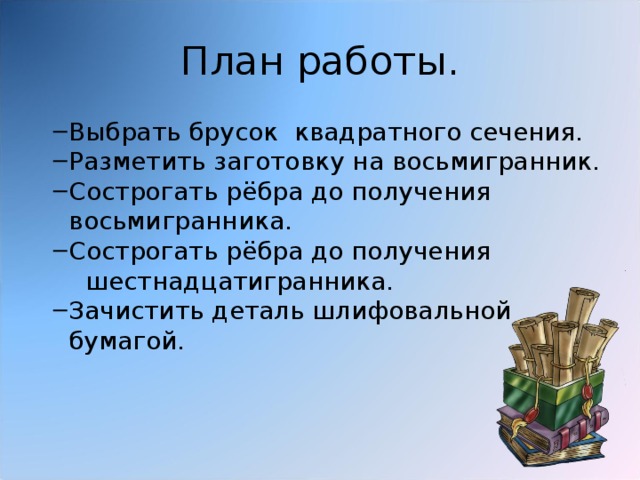 План работы.

–Выбрать брусок квадратного сечения.
–Разметить заготовку на восьмигранник.
–Сострогать рёбра до получения восьмигранника.
–Сострогать рёбра до получения шестнадцатигранника.
–Зачистить деталь шлифовальной бумагой.